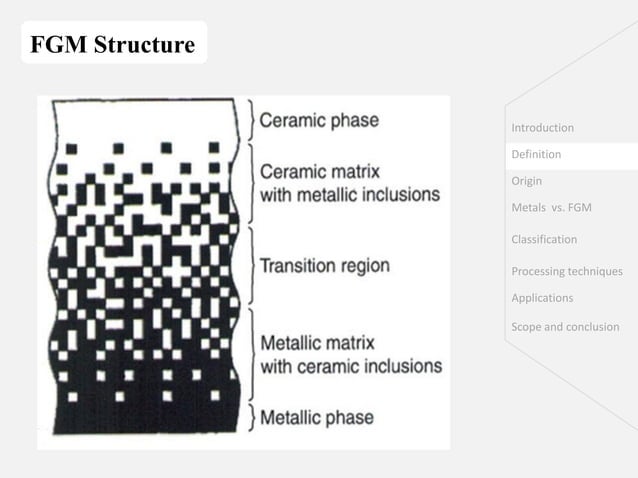 FGM Structure

Ceramic phase

Ceramic matrix with metallic inclusions

Transition region

Metallic matrix with ceramic inclusions

Metallic phase

Introduction
Definition
Origin
Metals vs. FGM
Classification
Processing techniques
Applications
Scope and conclusion